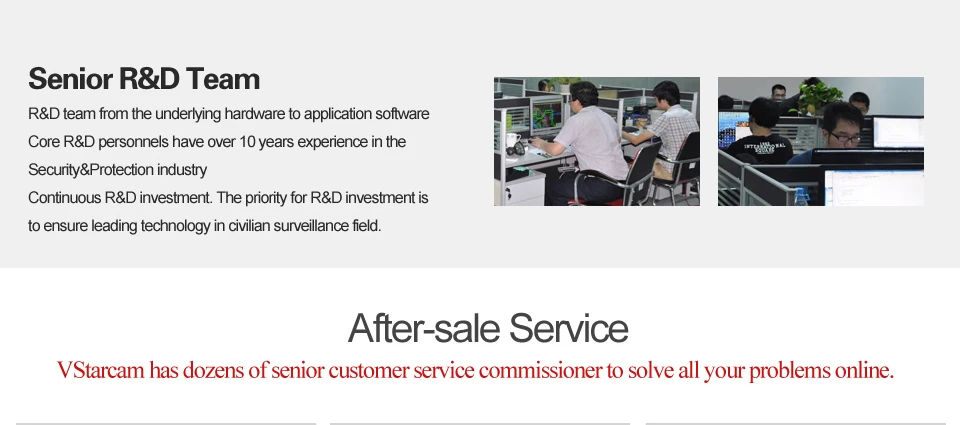 Senior R&D Team

R&D team from the underlying hardware to application software

Core R&D personnels have over 10 years experience in the Security&Protection industry

Continuous R&D investment. The priority for R&D investment is to ensure leading technology in civilian surveillance field.

After-sale Service

VStarcam has dozens of senior customer service commissioner to solve all your problems online.